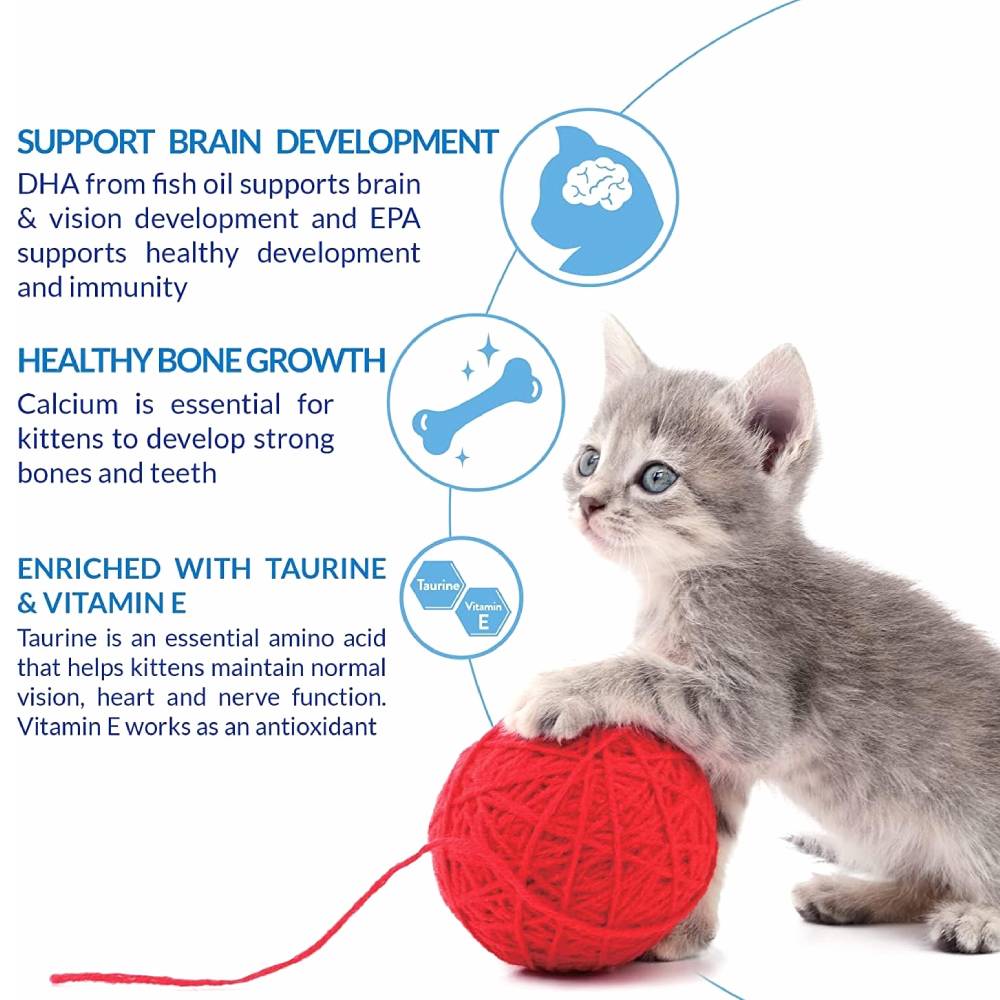 SUPPORT BRAIN DEVELOPMENT
DHA from fish oil supports brain & vision development and EPA supports healthy development and immunity

HEALTHY BONE GROWTH
Calcium is essential for kittens to develop strong bones and teeth

ENRICHED WITH TAURINE & VITAMIN E
Taurine is an essential amino acid that helps kittens maintain normal vision, heart and nerve function. Vitamin E works as an antioxidant

Taurine
Vitamin E